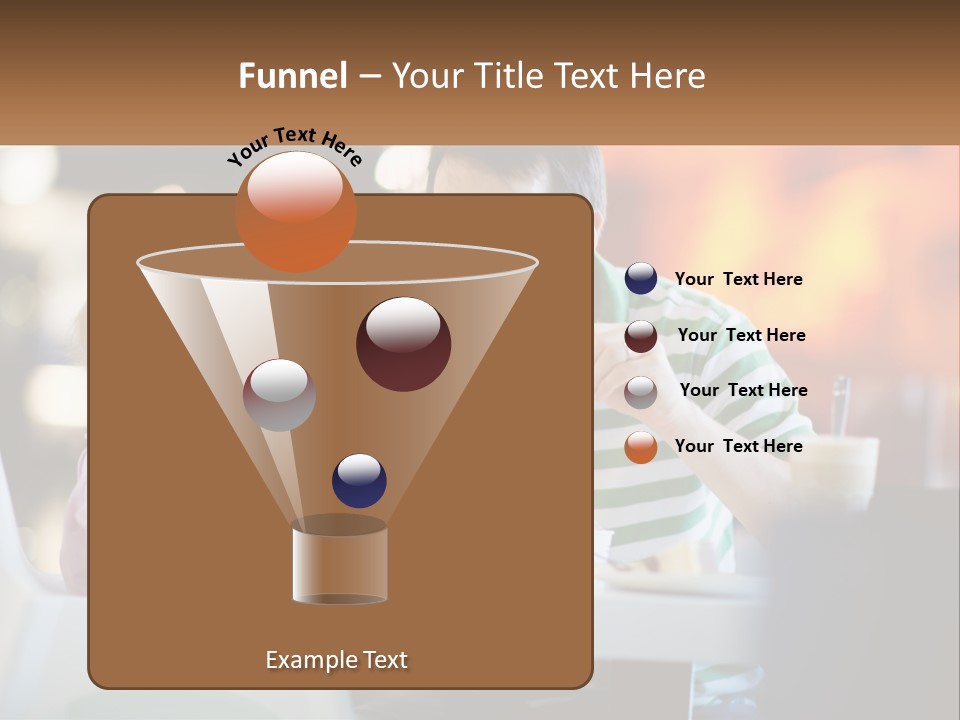 Funnel – Your Title Text Here

Your Text Here

Your Text Here

Your Text Here

Your Text Here

Your Text Here

Example Text